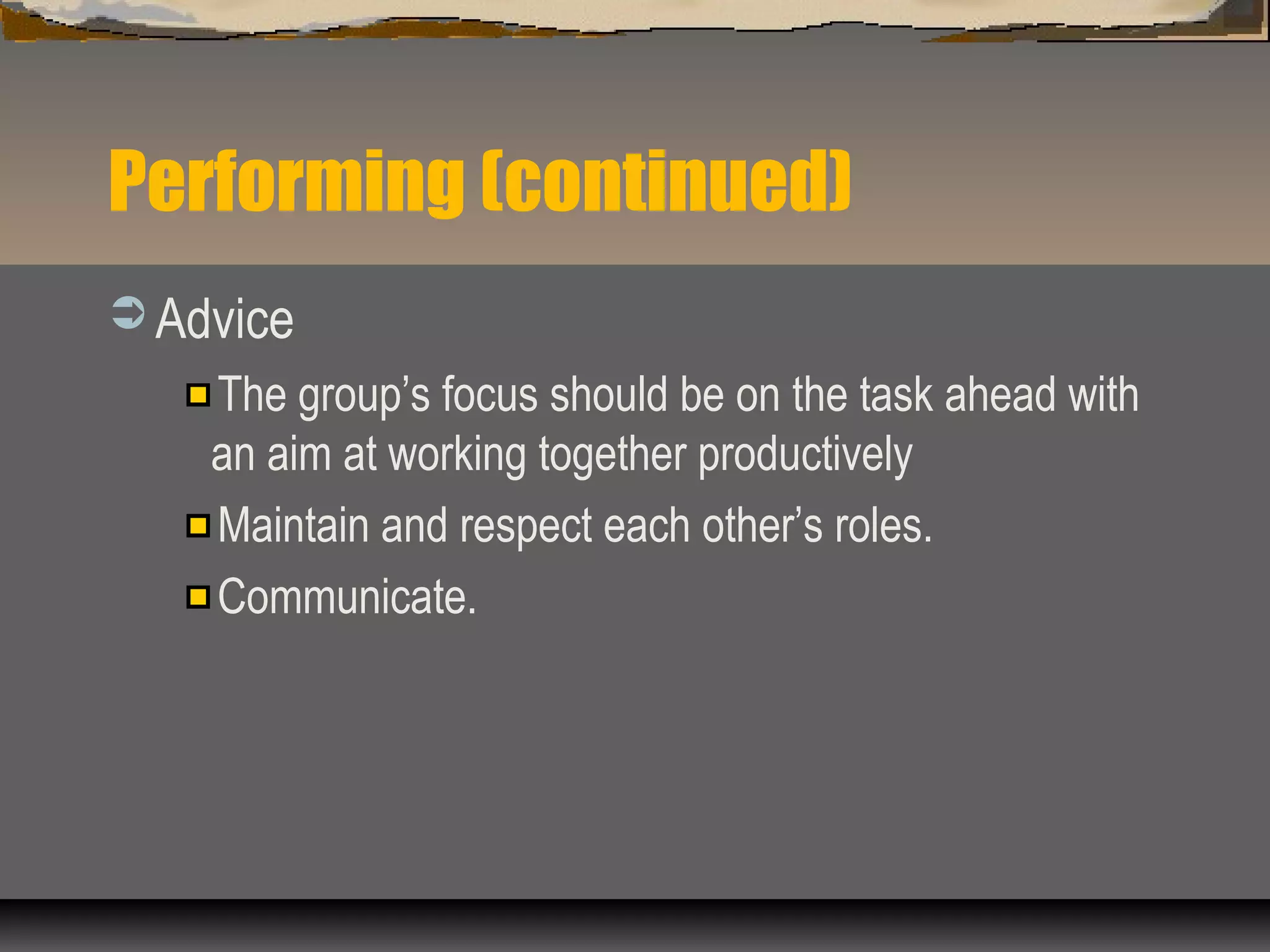 Performing (continued)

Advice

The group’s focus should be on the task ahead with an aim at working together productively

Maintain and respect each other’s roles.

Communicate.